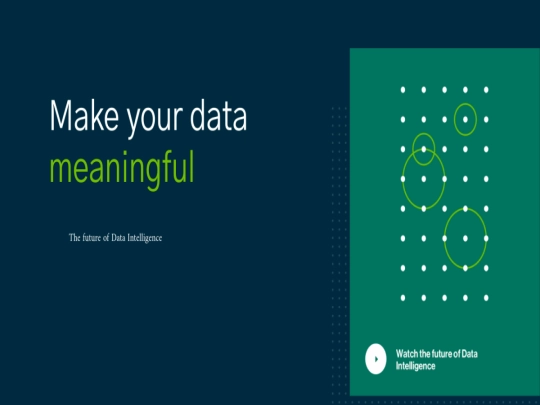 Make your data meaningful

The future of Data Intelligence

Watch the future of Data Intelligence